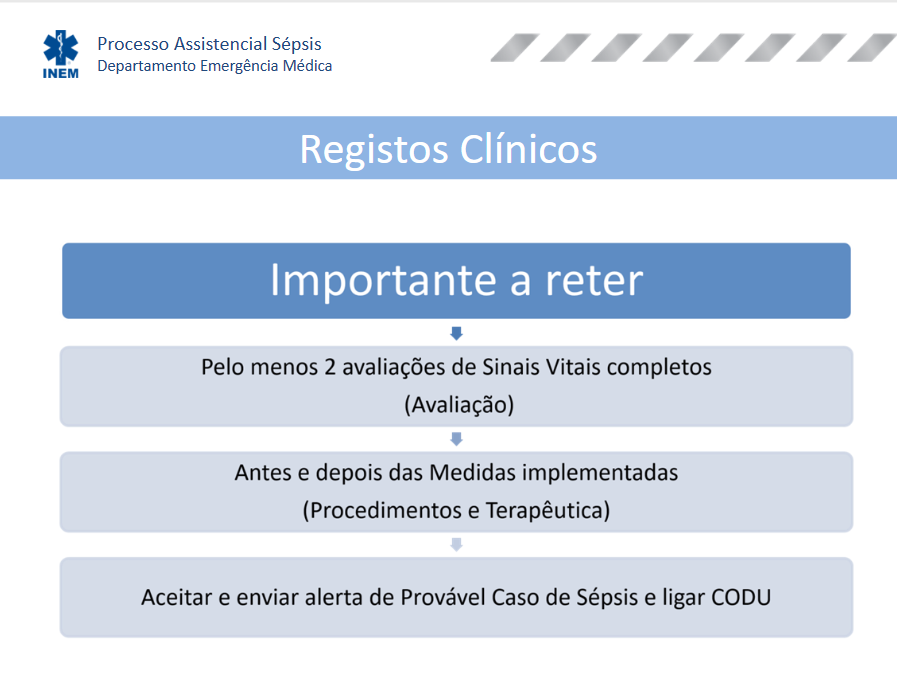 INEM

Processo Assistencial Sépsis
Departamento Emergência Médica

Registos Clínicos

Importante a reter

Pelo menos 2 avaliações de Sinais Vitais completos
(Avaliação)

Antes e depois das Medidas implementadas
(Procedimentos e Terapêutica)

Aceitar e enviar alerta de Provável Caso de Sépsis e ligar CODU